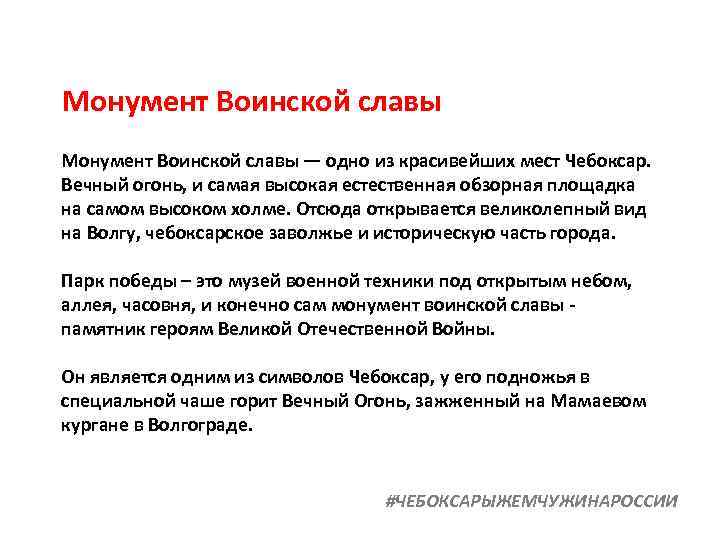 Монумент Воинской славы

Монумент Воинской славы — одно из красивейших мест Чебоксар. Вечный огонь, и самая высокая естественная обзорная площадка на самом высоком холме. Отсюда открывается великолепный вид на Волгу, чебоксарское заволжье и историческую часть города.

Парк победы – это музей военной техники под открытым небом, аллея, часовня, и конечно сам монумент воинской славы - памятник героям Великой Отечественной Войны.

Он является одним из символов Чебоксар, у его подножья в специальной чаше горит Вечный Огонь, зажженный на Мамаевом кургане в Волгограде.

#ЧЕБОКСАРЫЖЕМЧУЖИНАРОССИИ